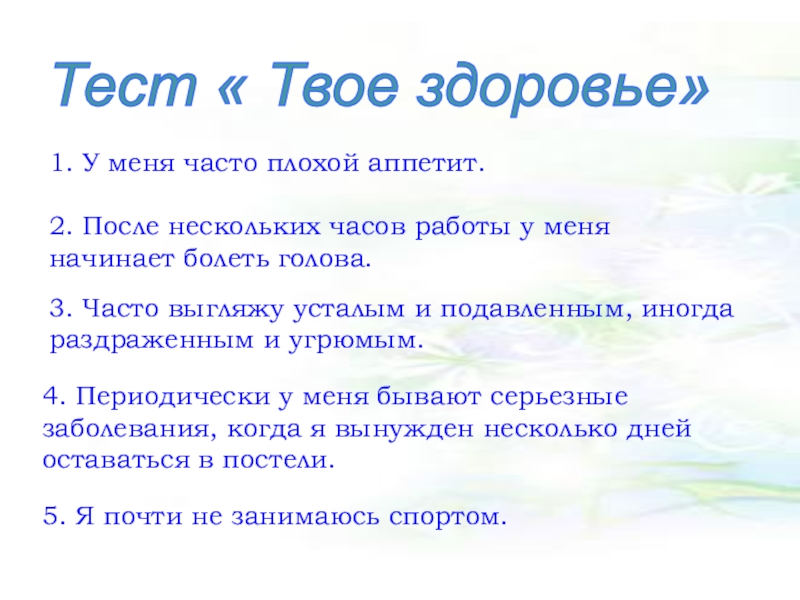 Тест « Твое здоровье»

1. У меня часто плохой аппетит.

2. После нескольких часов работы у меня начинает болеть голова.

3. Часто выгляжу усталым и подавленным, иногда раздраженным и угрюмым.

4. Периодически у меня бывают серьезные заболевания, когда я вынужден несколько дней оставаться в постели.

5. Я почти не занимаюсь спортом.